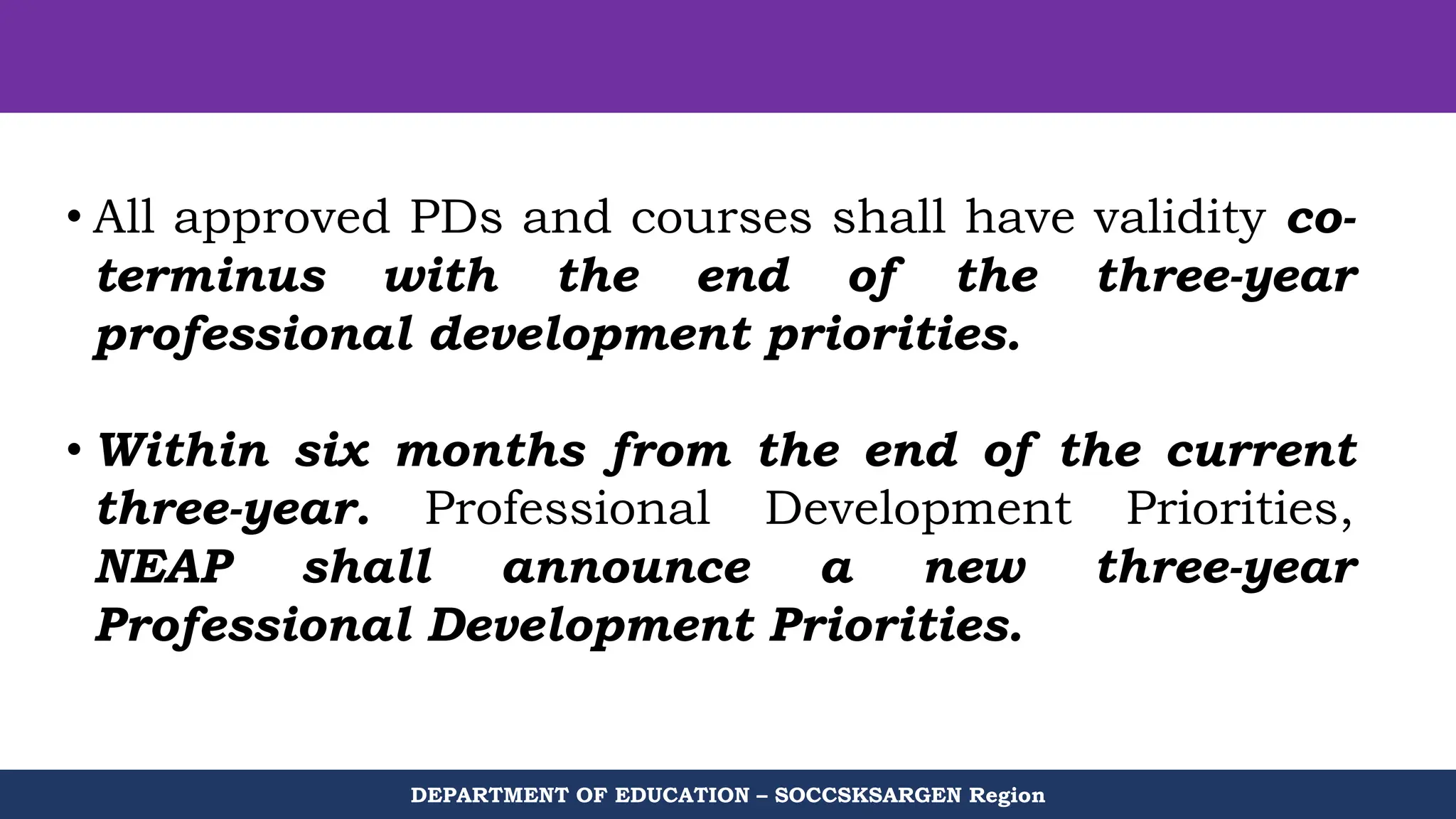 • All approved PDs and courses shall have validity co-terminus with the end of the three-year professional development priorities.

• Within six months from the end of the current three-year. Professional Development Priorities, NEAP shall announce a new three-year Professional Development Priorities.

DEPARTMENT OF EDUCATION – SOCCSKSARGEN Region